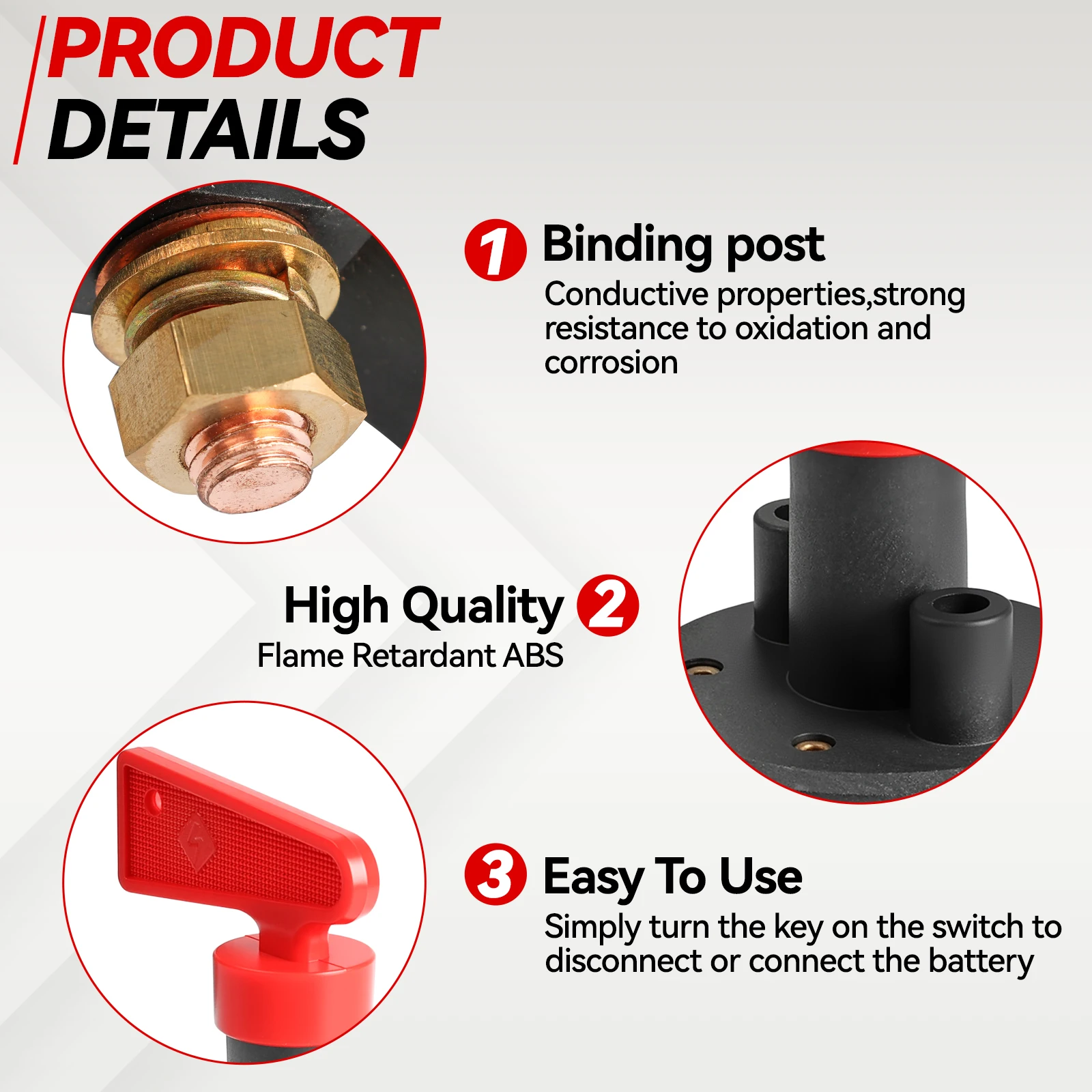 PRODUCT DETAILS

1 Binding post
Conductive properties,strong resistance to oxidation and corrosion

High Quality 2
Flame Retardant ABS

3 Easy To Use
Simply turn the key on the switch to disconnect or connect the battery